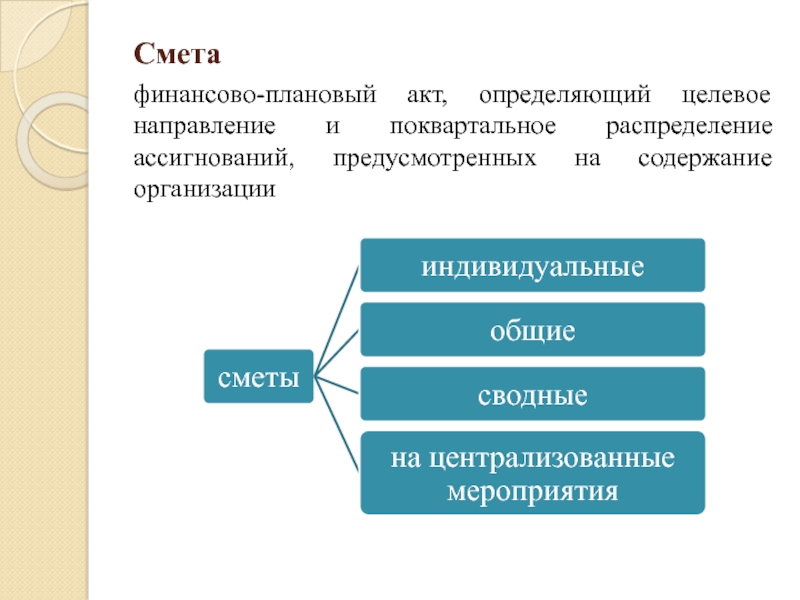 Смета

финансово-плановый акт, определяющий целевое направление и поквартальное распределение ассигнований, предусмотренных на содержание организации

сметы

индивидуальные

общие

сводные

на централизованные мероприятия